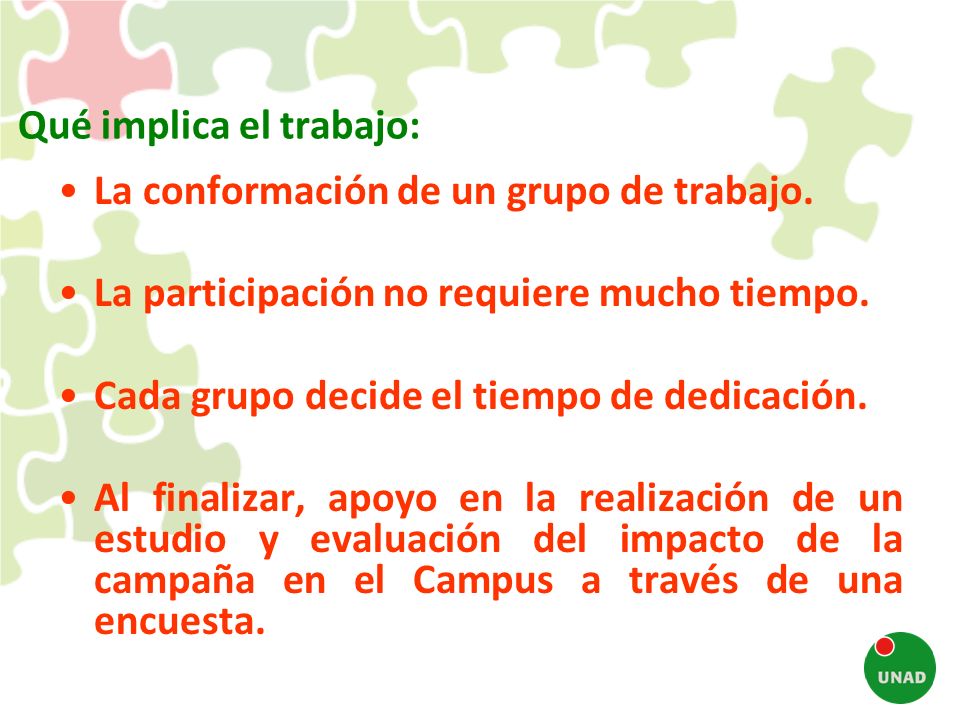 Qué implica el trabajo:

• La conformación de un grupo de trabajo.

• La participación no requiere mucho tiempo.

• Cada grupo decide el tiempo de dedicación.

• Al finalizar, apoyo en la realización de un estudio y evaluación del impacto de la campaña en el Campus a través de una encuesta.

UNAD